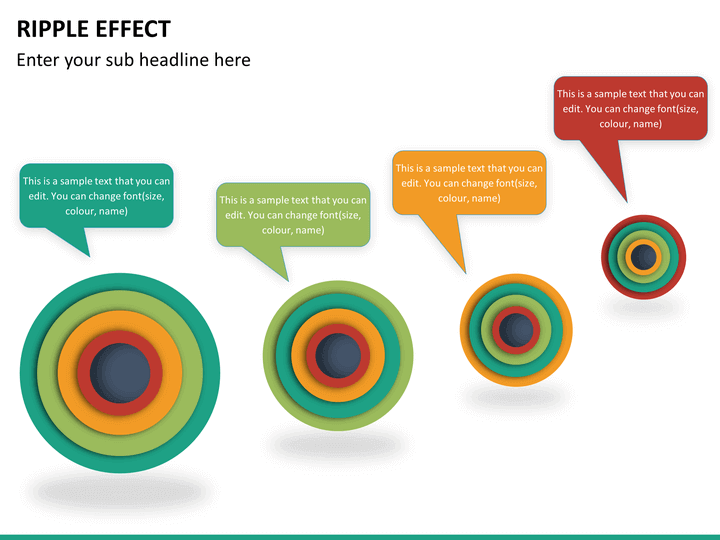 RIPPLE EFFECT

Enter your sub headline here

This is a sample text that you can edit. You can change font(size, colour, name)

This is a sample text that you can edit. You can change font(size, colour, name)

This is a sample text that you can edit. You can change font(size, colour, name)

This is a sample text that you can edit. You can change font(size, colour, name)